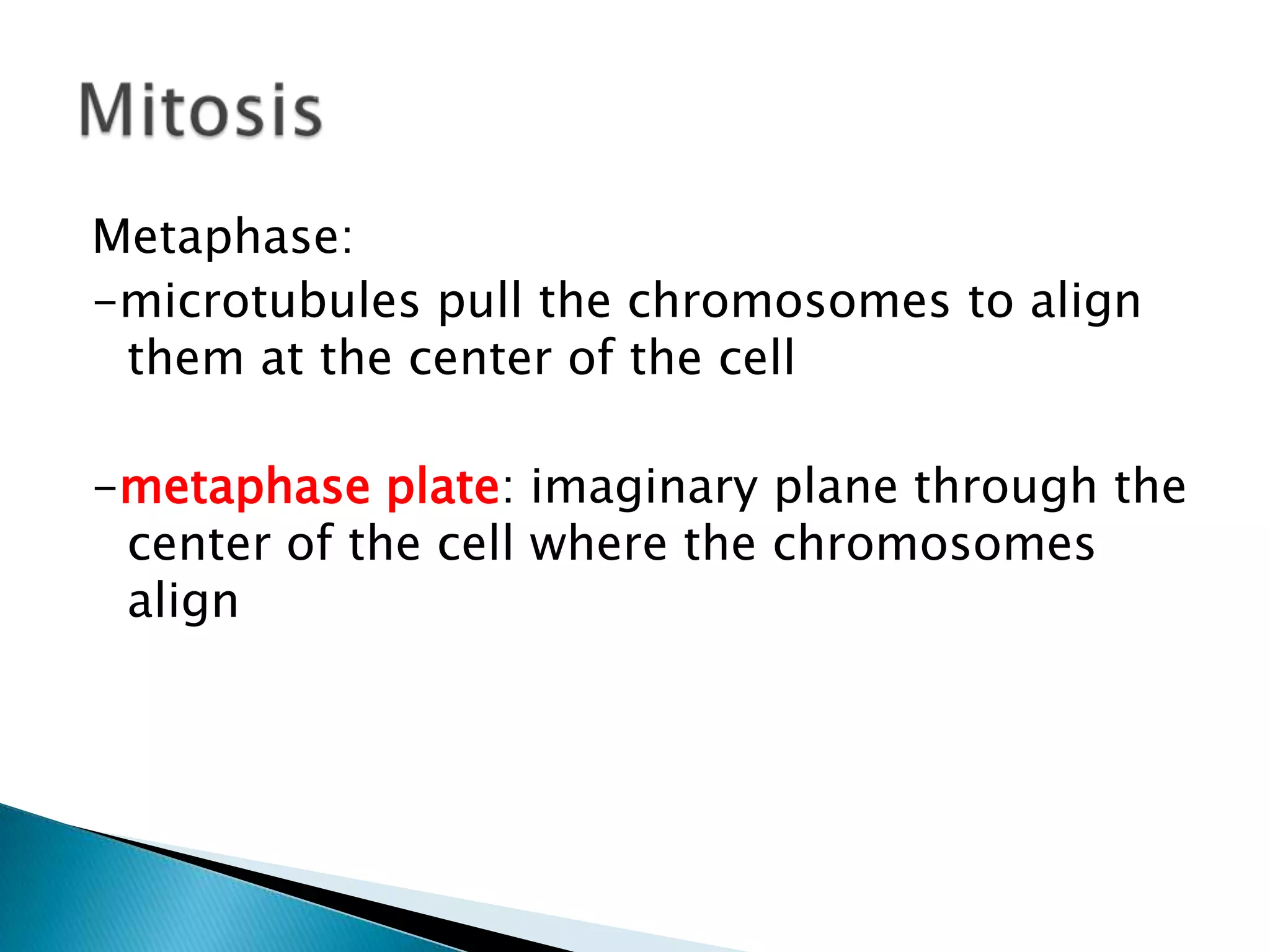 Mitosis

Metaphase:
-microtubules pull the chromosomes to align them at the center of the cell

-metaphase plate: imaginary plane through the center of the cell where the chromosomes align